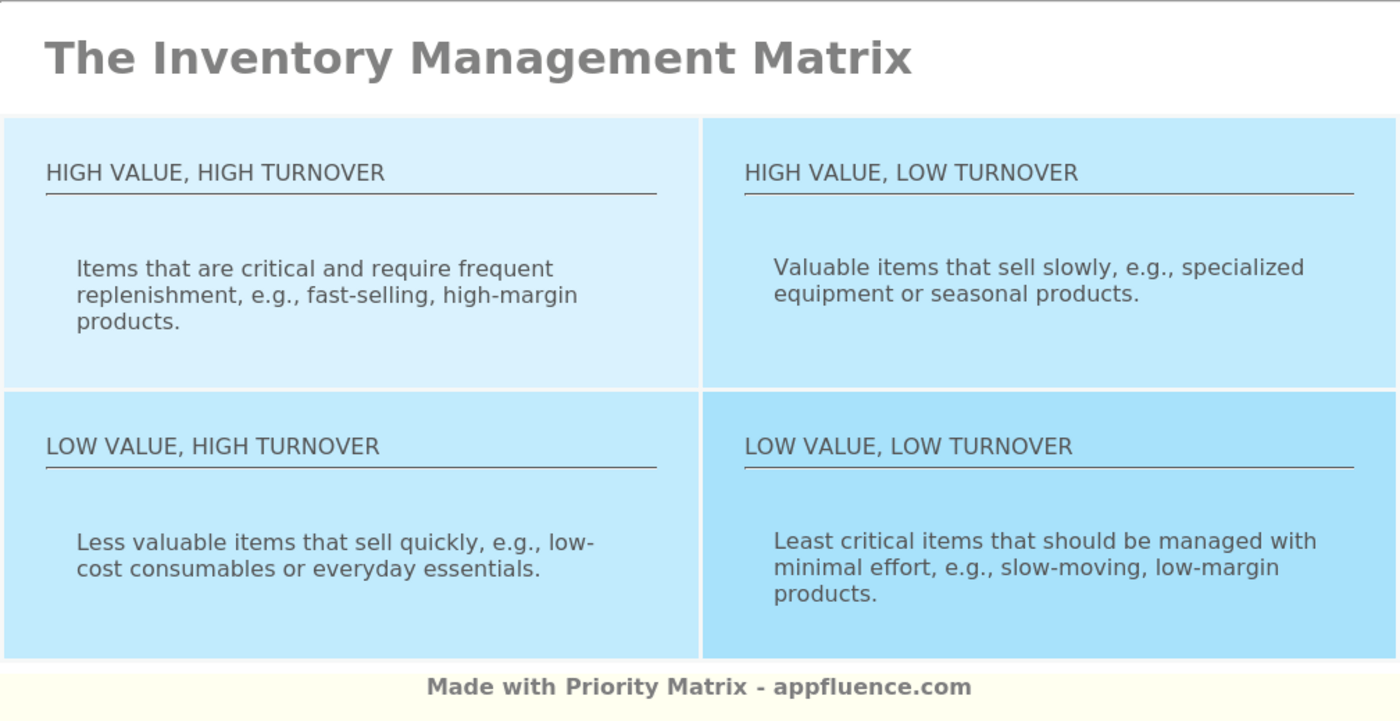 The Inventory Management Matrix

HIGH VALUE, HIGH TURNOVER

Items that are critical and require frequent replenishment, e.g., fast-selling, high-margin products.

HIGH VALUE, LOW TURNOVER

Valuable items that sell slowly, e.g., specialized equipment or seasonal products.

LOW VALUE, HIGH TURNOVER

Less valuable items that sell quickly, e.g., low-cost consumables or everyday essentials.

LOW VALUE, LOW TURNOVER

Least critical items that should be managed with minimal effort, e.g., slow-moving, low-margin products.

Made with Priority Matrix - appfluence.com